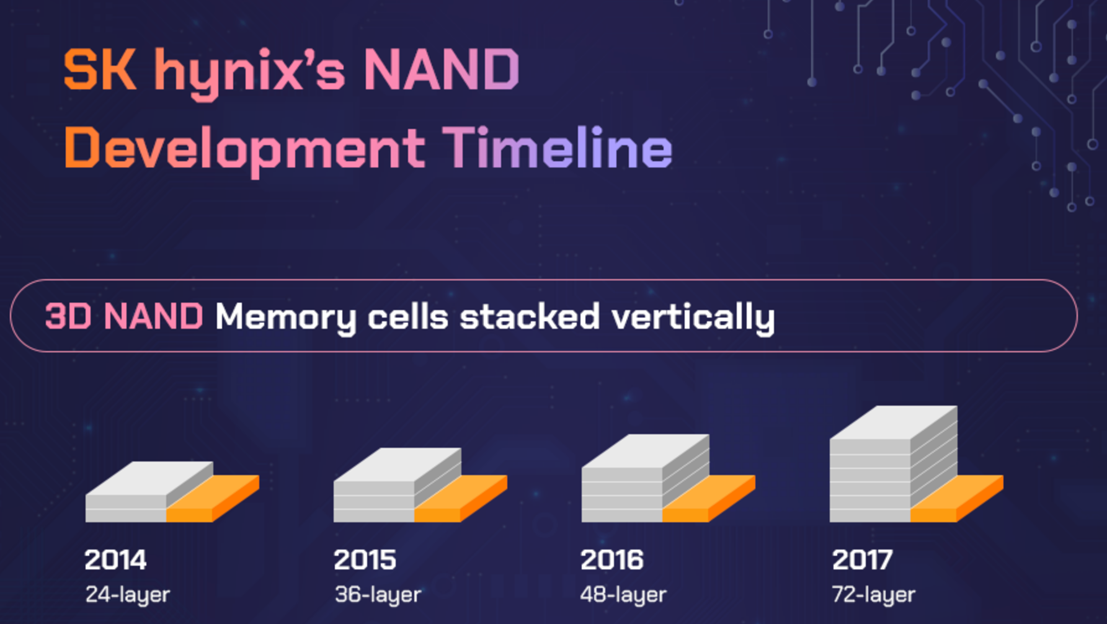 SK hynix's NAND Development Timeline

3D NAND Memory cells stacked vertically

2014
24-layer

2015
36-layer

2016
48-layer

2017
72-layer